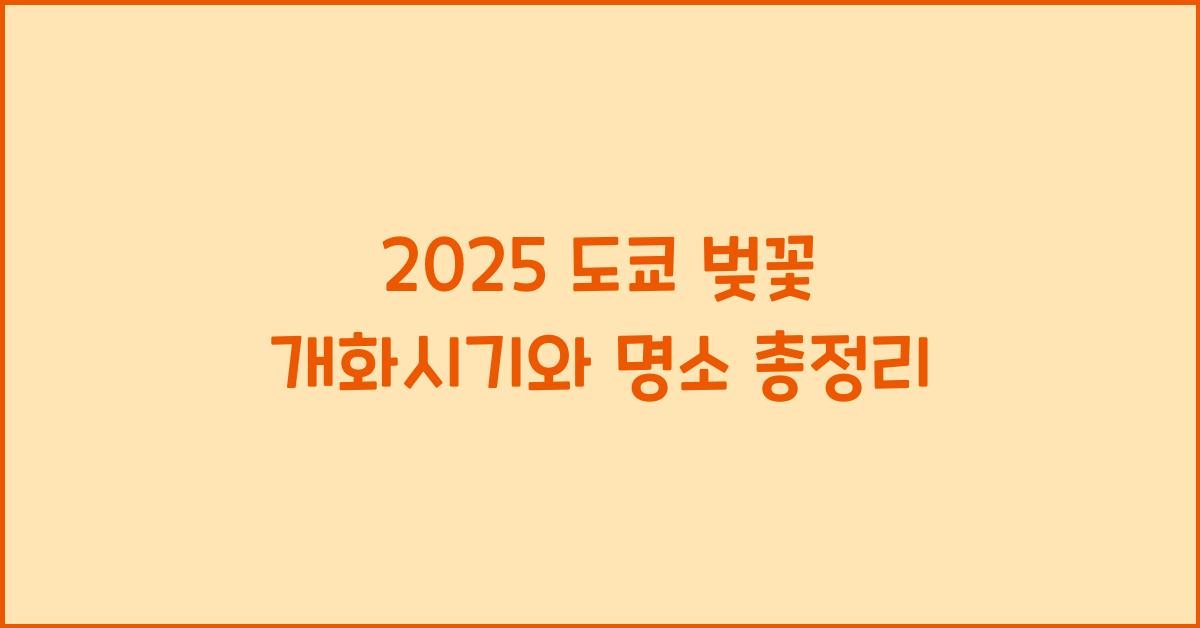 2025 도쿄 벚꽃
개화시기와 명소 총정리